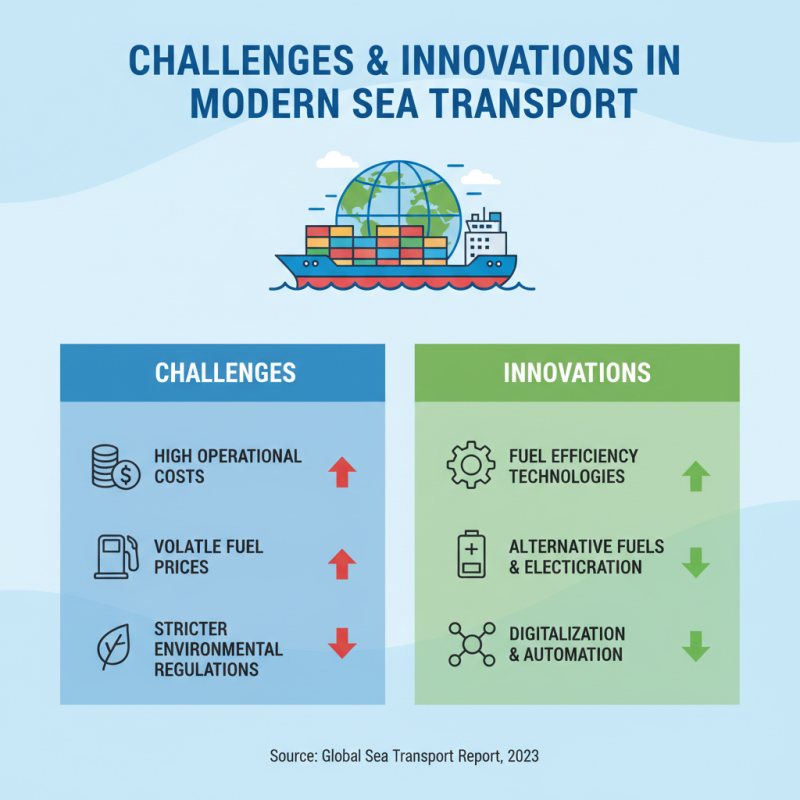 CHALLENGES & INNOVATIONS IN MODERN SEA TRANSPORT

CHALLENGES

HIGH OPERATIONAL COSTS

VOLATLE FUEL PRICES

STRICTER ENVIRONMENTAL REGULATIONS

INNOVATIONS

FUEL EFFICIENCY TECHNOLOGIES

ALTERNATIVE FUELS & ELECTICRATION

DIGITALIZATION & AUTOMATION

Source: Global Sea Transport Report, 2023